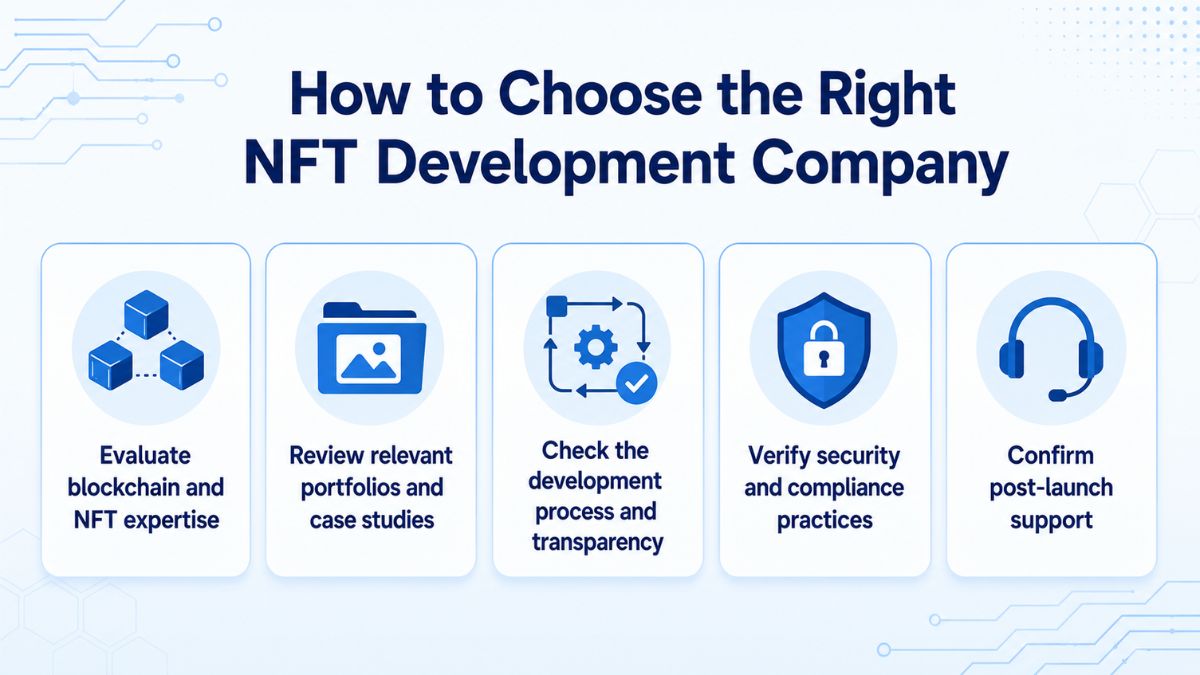 How to Choose the Right NFT Development Company

Evaluate blockchain and NFT expertise

Review relevant portfolios and case studies

Check the development process and transparency

Verify security and compliance practices

Confirm post-launch support